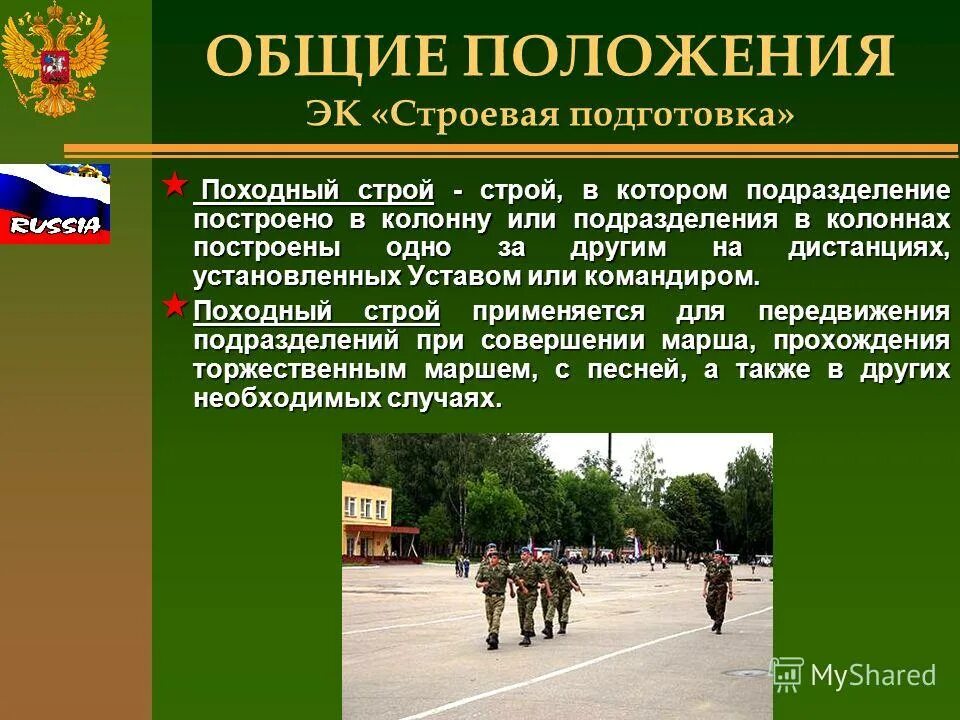 ОБЩИЕ ПОЛОЖЕНИЯ
ЭК «Строевая подготовка»

RUSSIA

Походный строй - строй, в котором подразделение построено в колонну или подразделения в колоннах построены одно за другим на дистанциях, установленных Уставом или командиром.

Походный строй применяется для передвижения подразделений при совершении марша, прохождения торжественным маршем, с песней, а также в других необходимых случаях.

MyShared